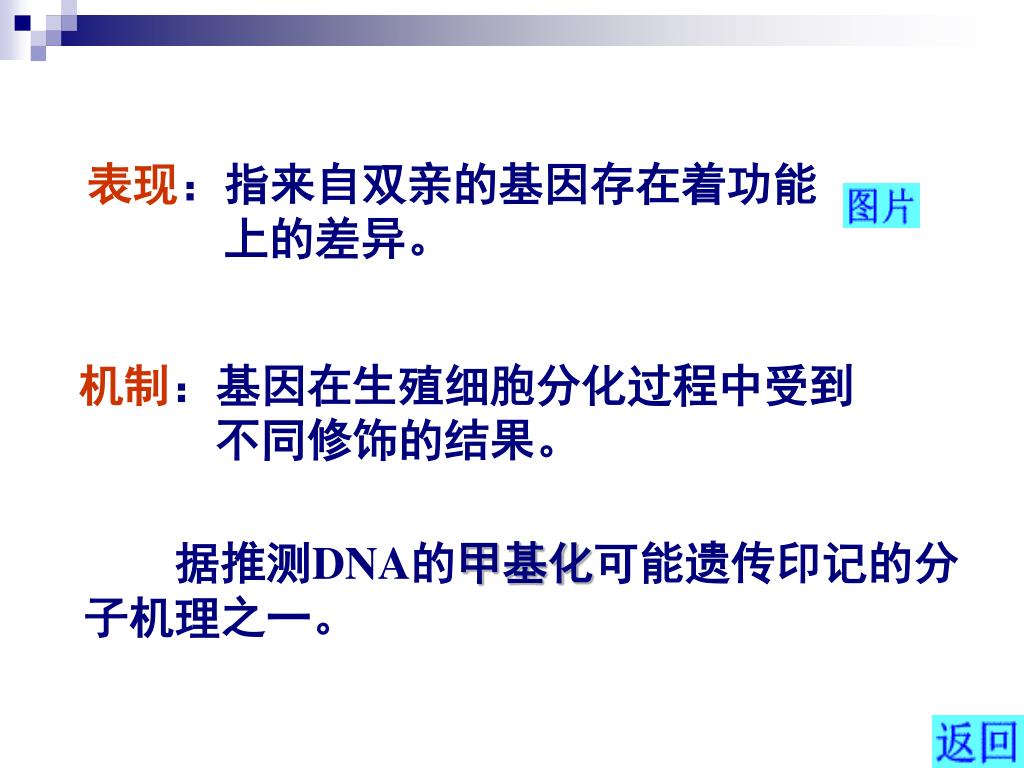 表现：指来自双亲的基因存在着功能上的差异。

图片

机制：基因在生殖细胞分化过程中受到不同修饰的结果。

据推测DNA的甲基化可能遗传印记的分子机理之一。

返回